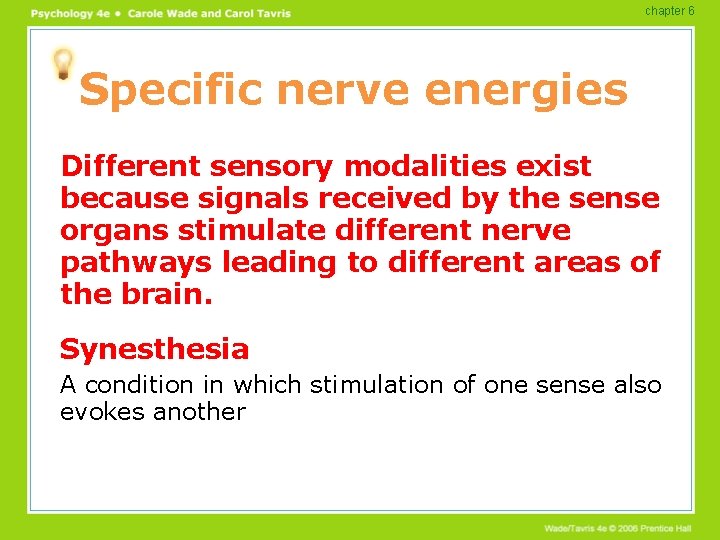 Psychology 4e • Carole Wade and Carol Tavris

chapter 6

Specific nerve energies

Different sensory modalities exist because signals received by the sense organs stimulate different nerve pathways leading to different areas of the brain.

Synesthesia

A condition in which stimulation of one sense also evokes another

Wade/Tavris 4e © 2006 Prentice Hall